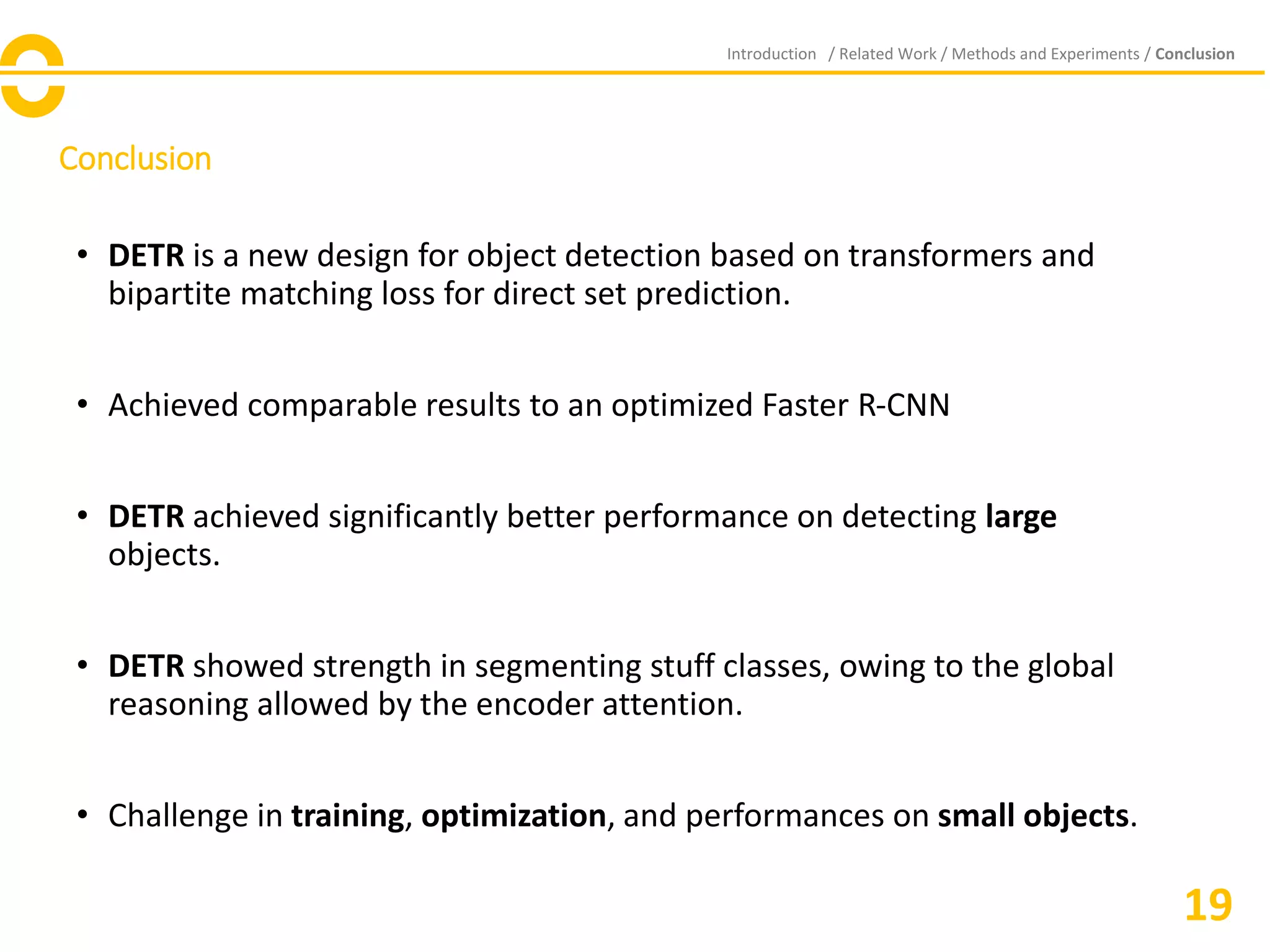 Introduction / Related Work / Methods and Experiments / Conclusion

Conclusion

• DETR is a new design for object detection based on transformers and bipartite matching loss for direct set prediction.

• Achieved comparable results to an optimized Faster R-CNN

• DETR achieved significantly better performance on detecting large objects.

• DETR showed strength in segmenting stuff classes, owing to the global reasoning allowed by the encoder attention.

• Challenge in training, optimization, and performances on small objects.

19